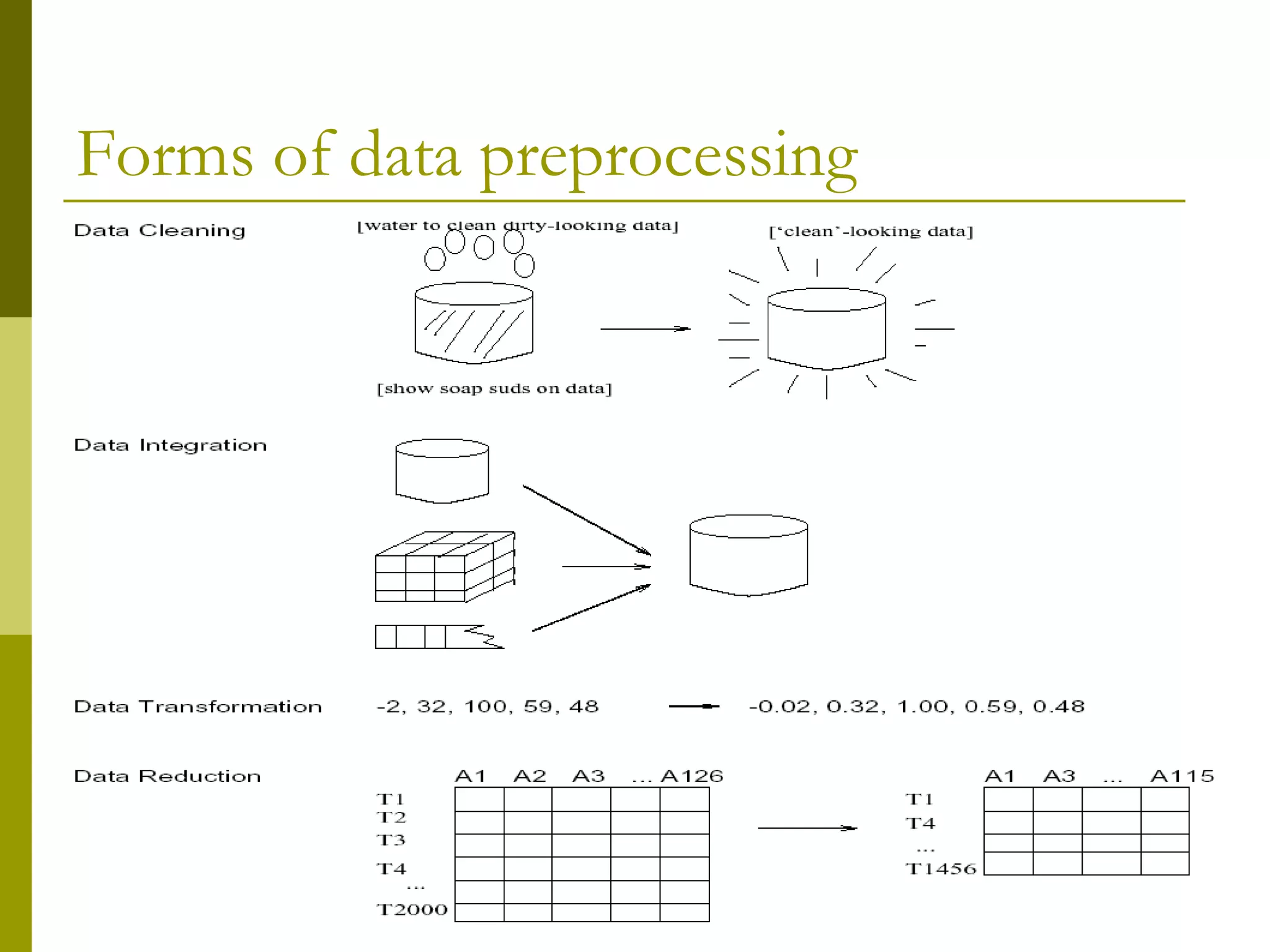 Forms of data preprocessing

Data Cleaning

[water to clean dirty-looking data]

['clean'-looking data]

[show soap suds on data]

Data Integration

Data Transformation

-2, 32, 100, 59, 48

-0.02, 0.32, 1.00, 0.59, 0.48

Data Reduction

A1 A2 A3 ... A126

T1
T2
T3
T4
...
T2000

A1 A3 ... A115

T1
T4
...
T1456